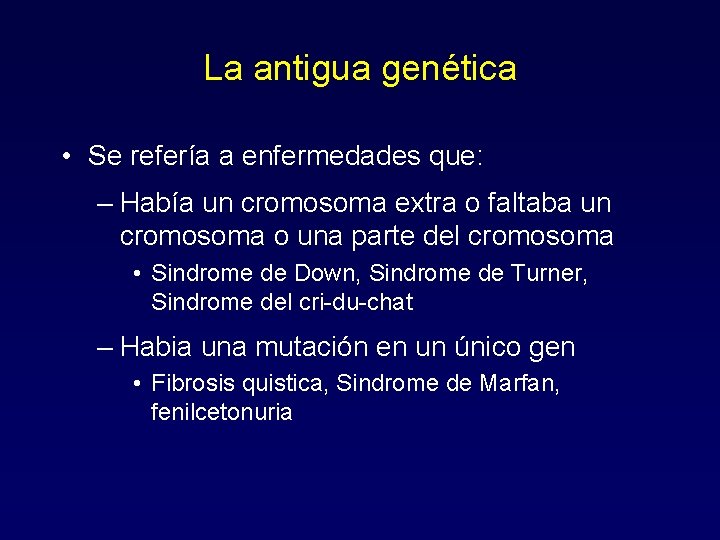 La antigua genética

• Se refería a enfermedades que:

– Había un cromosoma extra o faltaba un cromosoma o una parte del cromosoma

• Sindrome de Down, Sindrome de Turner, Sindrome del cri-du-chat

– Habia una mutación en un único gen

• Fibrosis quistica, Sindrome de Marfan, fenilcetonuria